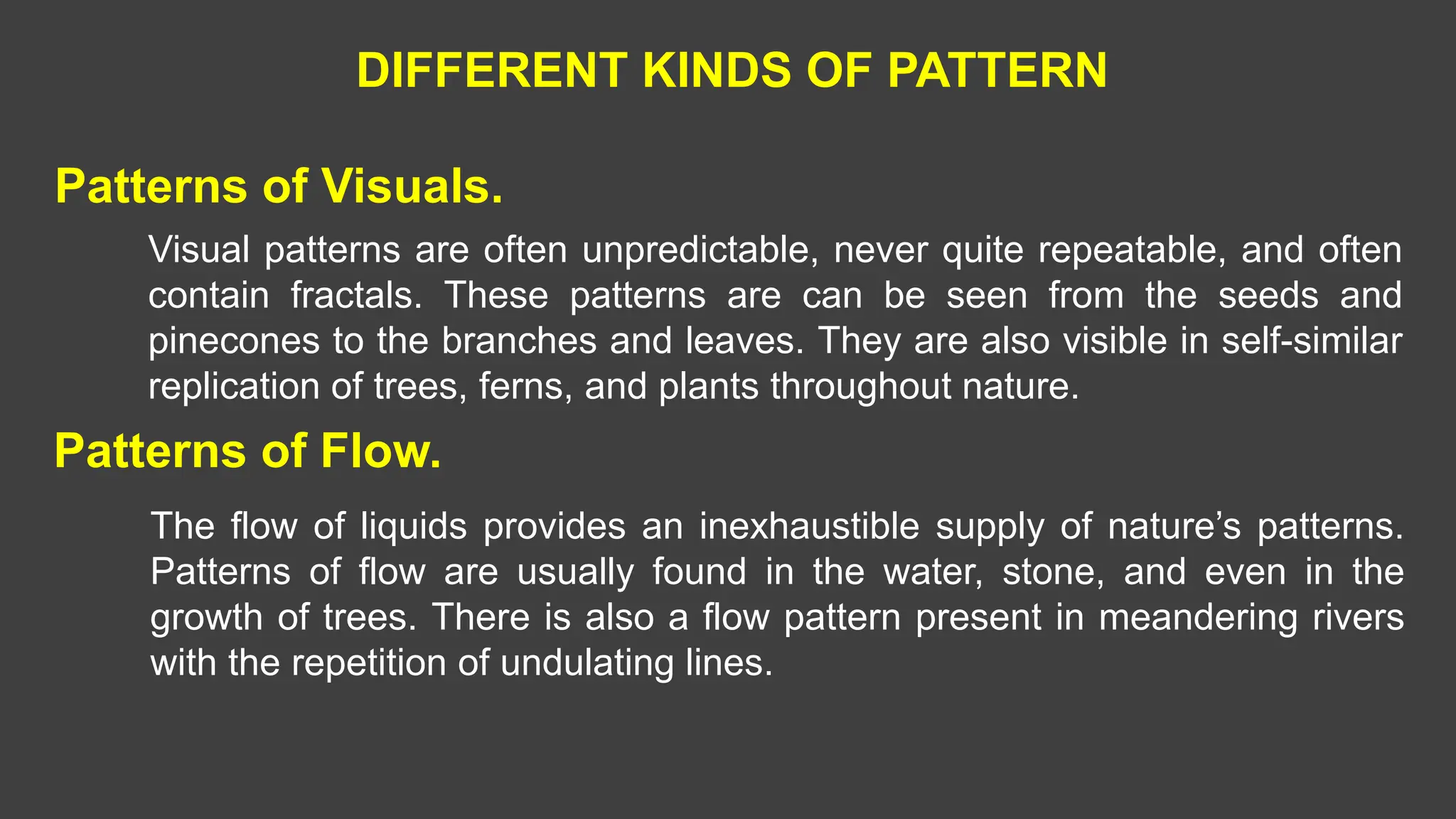 DIFFERENT KINDS OF PATTERN

Patterns of Visuals.

Visual patterns are often unpredictable, never quite repeatable, and often contain fractals. These patterns are can be seen from the seeds and pinecones to the branches and leaves. They are also visible in self-similar replication of trees, ferns, and plants throughout nature.

Patterns of Flow.

The flow of liquids provides an inexhaustible supply of nature’s patterns. Patterns of flow are usually found in the water, stone, and even in the growth of trees. There is also a flow pattern present in meandering rivers with the repetition of undulating lines.